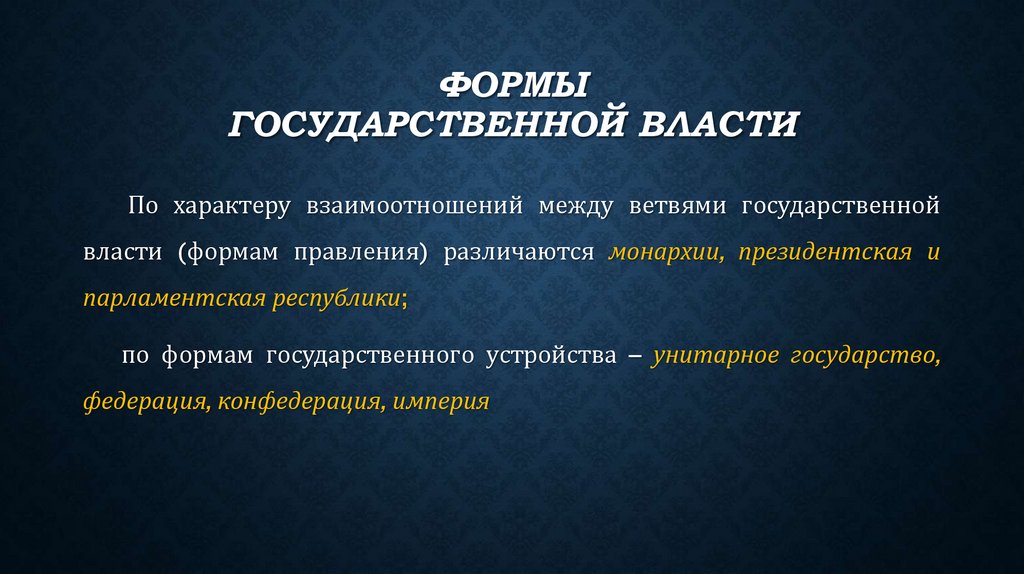 ФОРМЫ
ГОСУДАРСТВЕННОЙ ВЛАСТИ

По характеру взаимоотношений между ветвями государственной власти (формам правления) различаются монархии, президентская и парламентская республики;

по формам государственного устройства – унитарное государство, федерация, конфедерация, империя